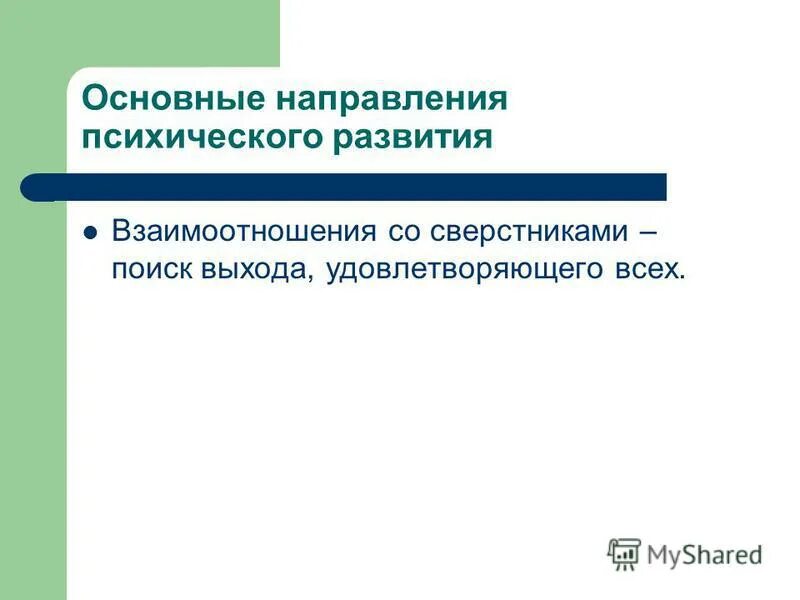 Основные направления психического развития

Взаимоотношения со сверстниками – поиск выхода, удовлетворяющего всех.

MyShared